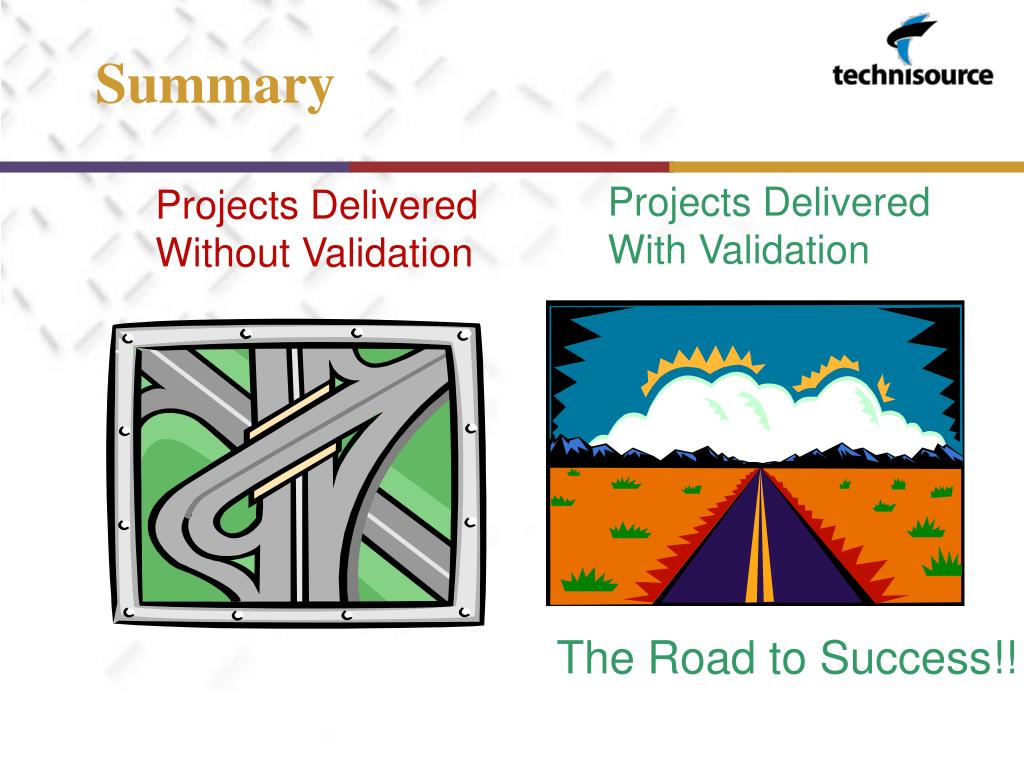 Summary

technisource

Projects Delivered Without Validation

Projects Delivered With Validation

The Road to Success!!